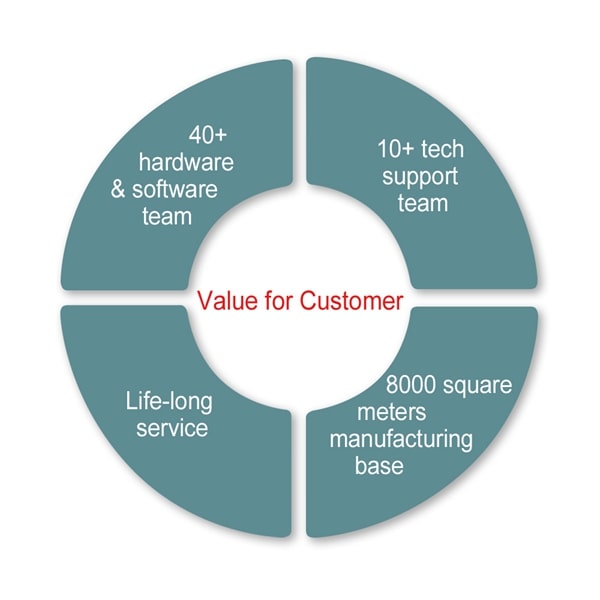 40+ hardware & software team

10+ tech support team

Value for Customer

Life-long service

8000 square meters manufacturing base